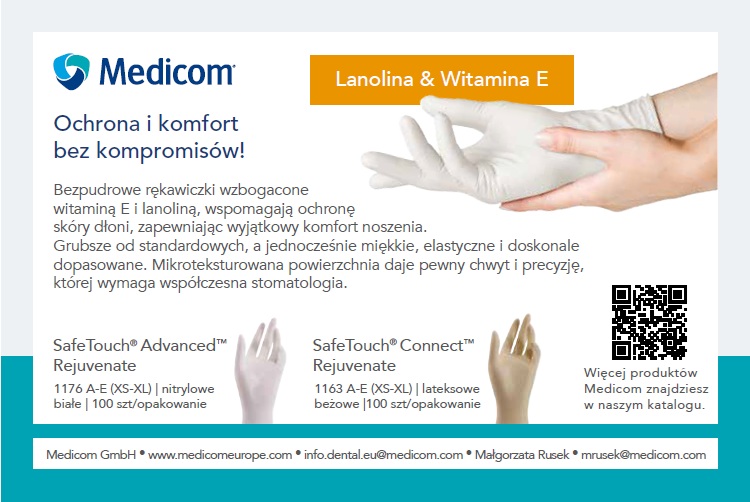 Medicom

Lanolina & Witamina E

Ochrona i komfort bez kompromisów!

Bezpudrowe rękawiczki wzbogacone witaminą E i lanoliną, wspomagają ochronę skóry dłoni, zapewniając wyjątkowy komfort noszenia. Grubsze od standardowych, a jednocześnie miękkie, elastyczne i doskonale dopasowane. Mikroteksturowana powierzchnia daje pewny chwyt i precyzję, której wymaga współczesna stomatologia.

SafeTouch® Advanced™ Rejuvenate
1176 A-E (XS-XL) | nitrylowe białe | 100 szt/opakowanie

SafeTouch® Connect™ Rejuvenate
1163 A-E (XS-XL) | lateksowe beżowe |100 szt/opakowanie

Więcej produktów Medicom znajdziesz w naszym katalogu.

Medicom GmbH • www.medicomeurope.com • info.dental.eu@medicom.com • Małgorzata Rusek • mrusek@medicom.com